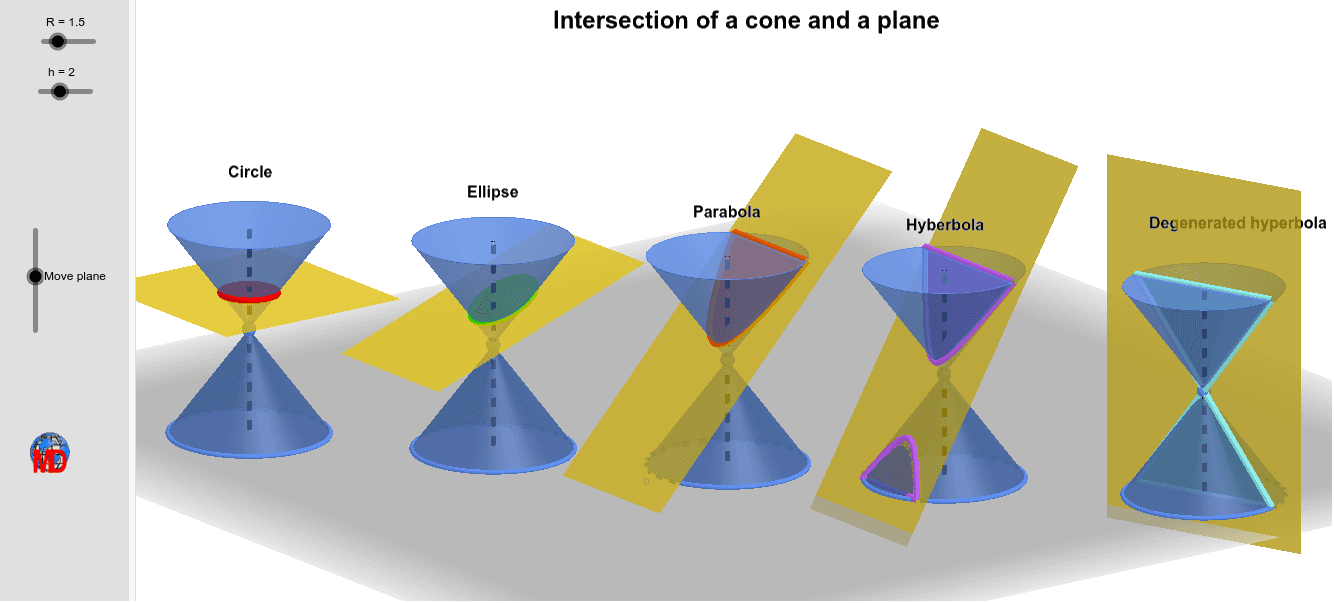 R = 1.5

h = 2

Move plane

MD

Intersection of a cone and a plane

Circle

Ellipse

Parabola

Hyberbola

Degenerated hyperbola